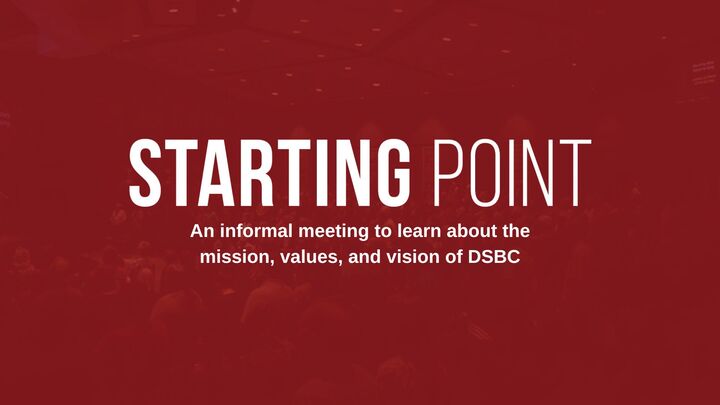 STARTING POINT

An informal meeting to learn about the mission, values, and vision of DSBC